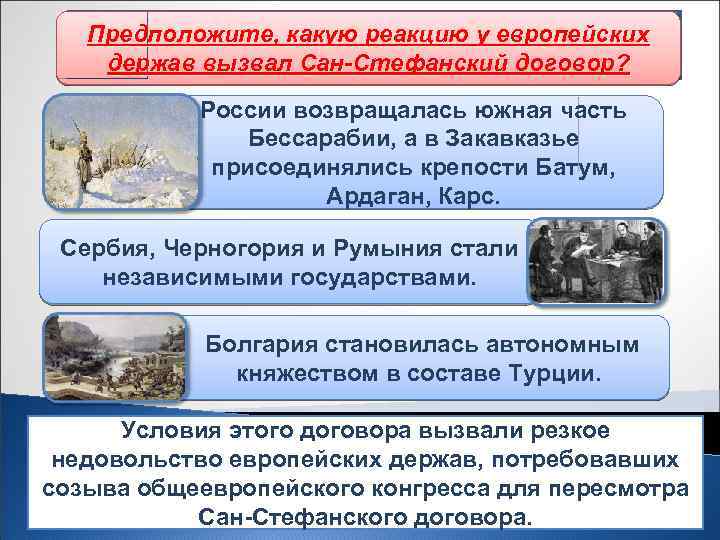 Предположите, какую реакцию у европейских держав вызвал Сан-Стефанский договор?

России возвращалась южная часть Бессарабии, а в Закавказье присоединялись крепости Батум, Ардаган, Карс.

Сербия, Черногория и Румыния стали независимыми государствами.

Болгария становилась автономным княжеством в составе Турции.

Условия этого договора вызвали резкое недовольство европейских держав, потребовавших созыва общеевропейского конгресса для пересмотра Сан-Стефанского договора.